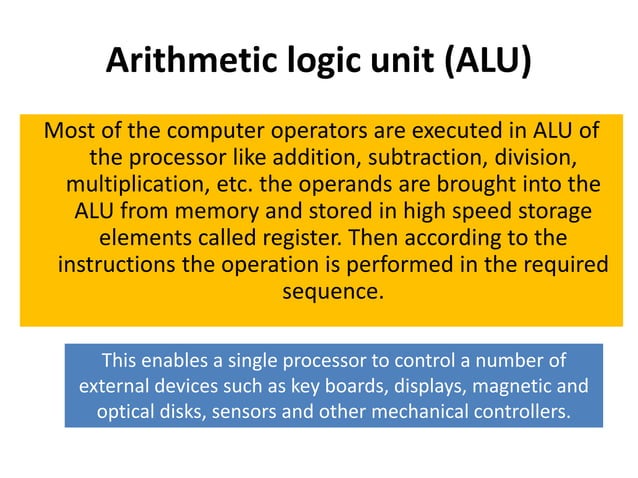 Arithmetic logic unit (ALU)

Most of the computer operators are executed in ALU of the processor like addition, subtraction, division, multiplication, etc. the operands are brought into the ALU from memory and stored in high speed storage elements called register. Then according to the instructions the operation is performed in the required sequence.

This enables a single processor to control a number of external devices such as key boards, displays, magnetic and optical disks, sensors and other mechanical controllers.